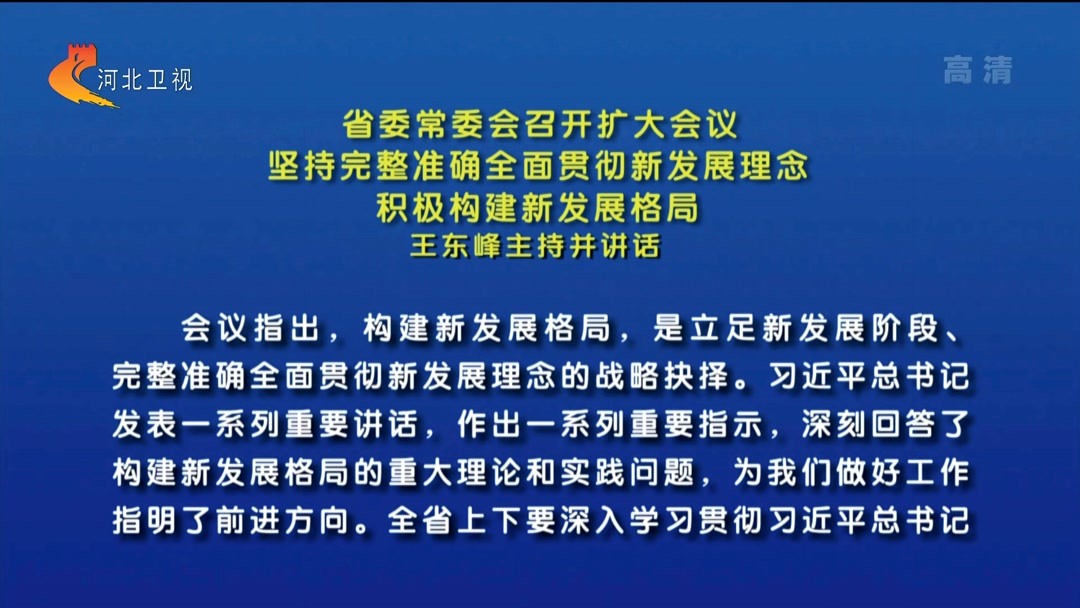 河北卫视

高清

省委常委会召开扩大会议
坚持完整准确全面贯彻新发展理念
积极构建新发展格局
王东峰主持并讲话

会议指出，构建新发展格局，是立足新发展阶段、完整准确全面贯彻新发展理念的战略抉择。习近平总书记发表一系列重要讲话，作出一系列重要指示，深刻回答了构建新发展格局的重大理论和实践问题，为我们做好工作指明了前进方向。全省上下要深入学习贯彻习近平总书记